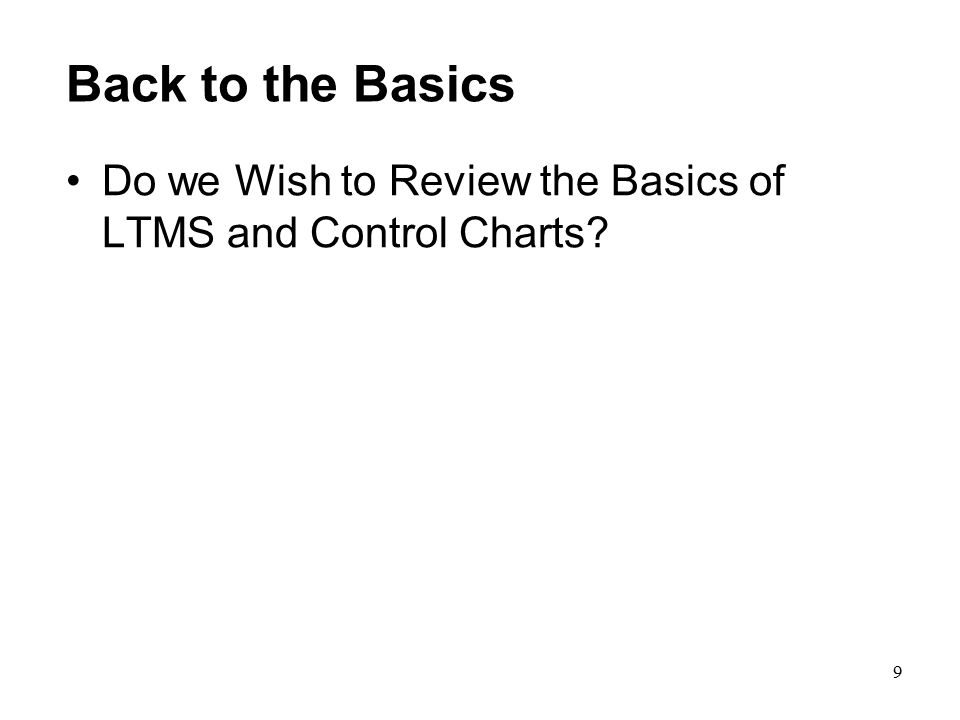 Back to the Basics

• Do we Wish to Review the Basics of LTMS and Control Charts?

9